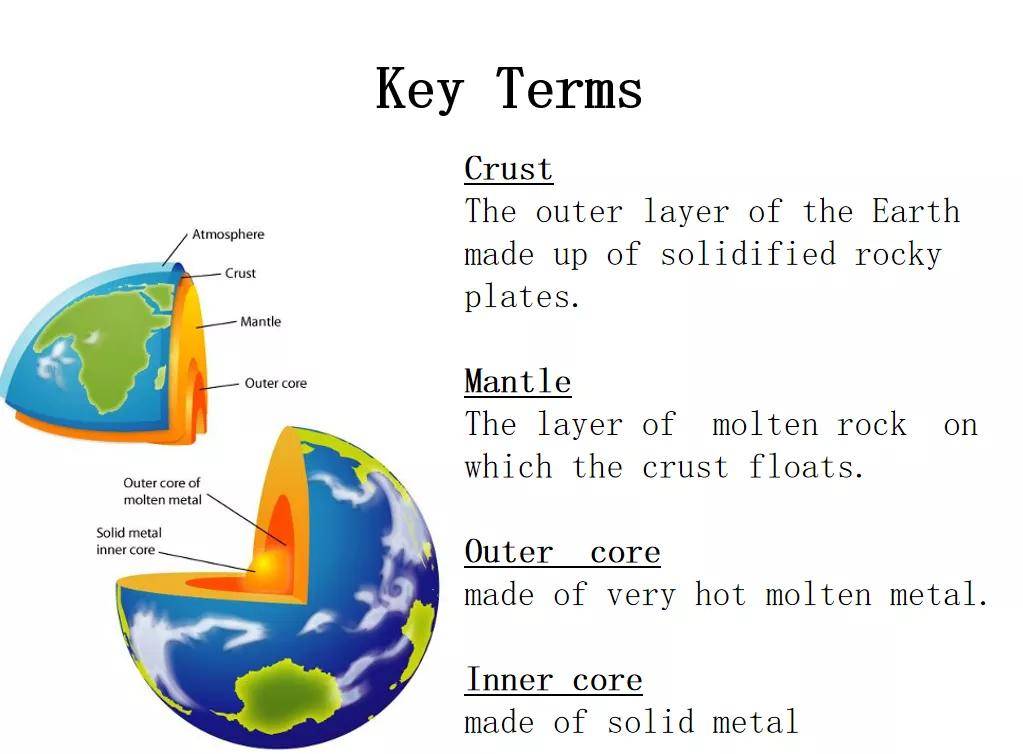 Key Terms

Atmosphere
Crust
Mantle
Outer core
Outer core of molten metal
Solid metal inner core

Crust
The outer layer of the Earth made up of solidified rocky plates.

Mantle
The layer of molten rock on which the crust floats.

Outer core
made of very hot molten metal.

Inner core
made of solid metal